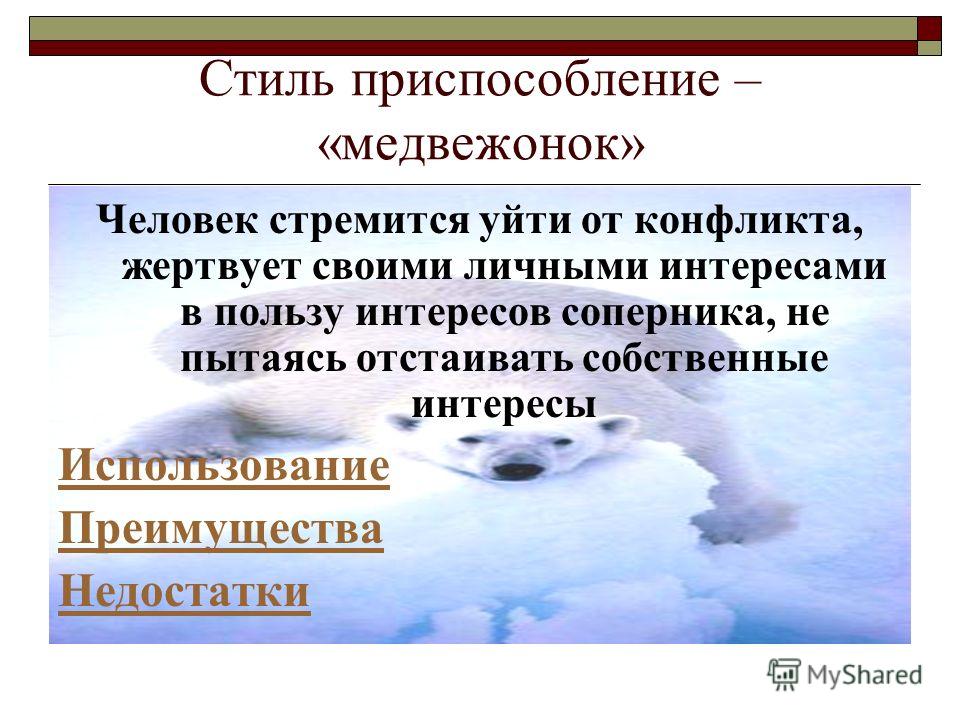 Стиль приспособление – «медвежонок»

Человек стремится уйти от конфликта, жертвует своими личными интересами в пользу интересов соперника, не пытаясь отстаивать собственные интересы

Использование

Преимущества

Недостатки

MyShared